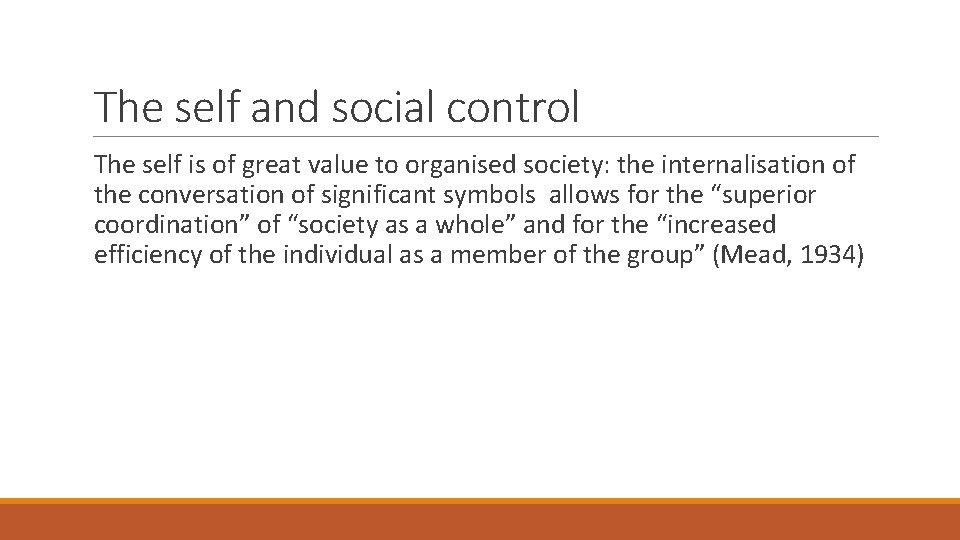 The self and social control

The self is of great value to organised society: the internalisation of the conversation of significant symbols allows for the “superior coordination” of “society as a whole” and for the “increased efficiency of the individual as a member of the group” (Mead, 1934)